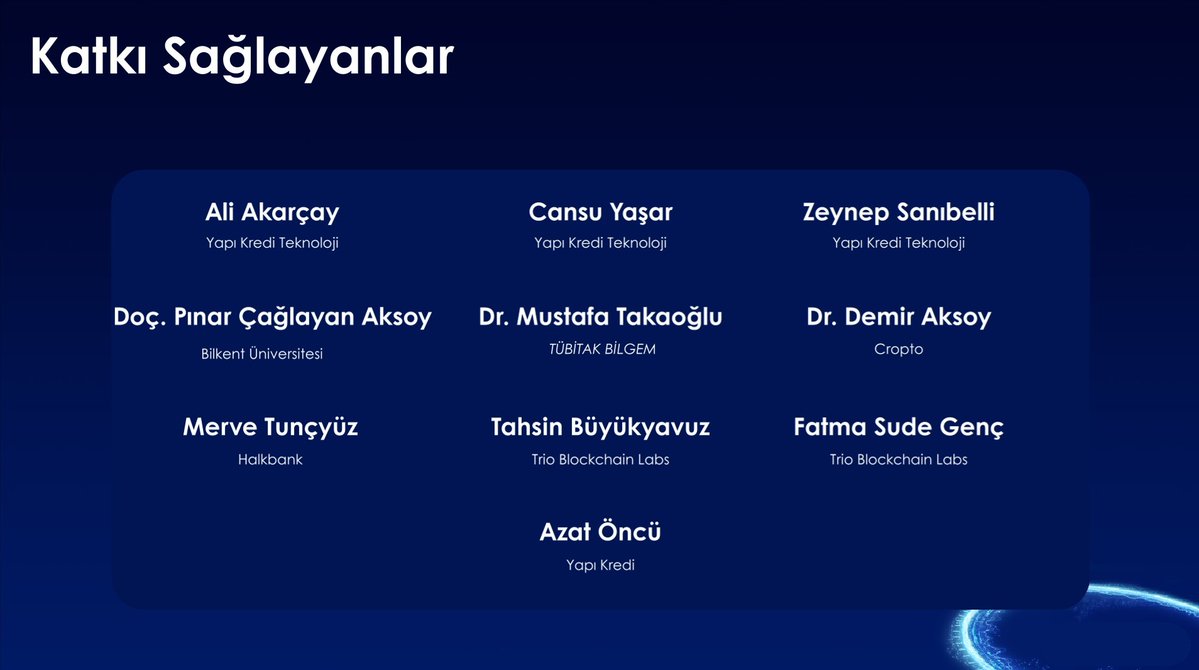 Katkı Sağlayanlar

Ali Akarçay
Yapı Kredi Teknoloji

Cansu Yaşar
Yapı Kredi Teknoloji

Zeynep Sanıbelli
Yapı Kredi Teknoloji

Doç. Pınar Çağlayan Aksoy
Bilkent Üniversitesi

Dr. Mustafa Takaoğlu
TÜBİTAK BİLGEM

Dr. Demir Aksoy
Cropto

Merve Tunçyüz
Halkbank

Tahsin Büyükyavuz
Trio Blockchain Labs

Fatma Sude Genç
Trio Blockchain Labs

Azat Öncü
Yapı Kredi